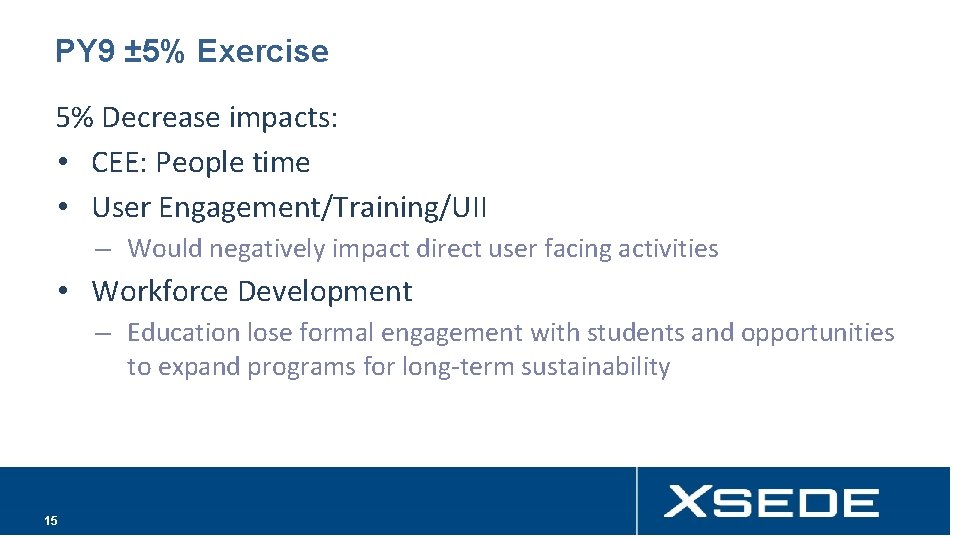 PY9 ±5% Exercise

5% Decrease impacts:

• CEE: People time
• User Engagement/Training/UII
  – Would negatively impact direct user facing activities
• Workforce Development
  – Education lose formal engagement with students and opportunities to expand programs for long-term sustainability

15

XSEDE